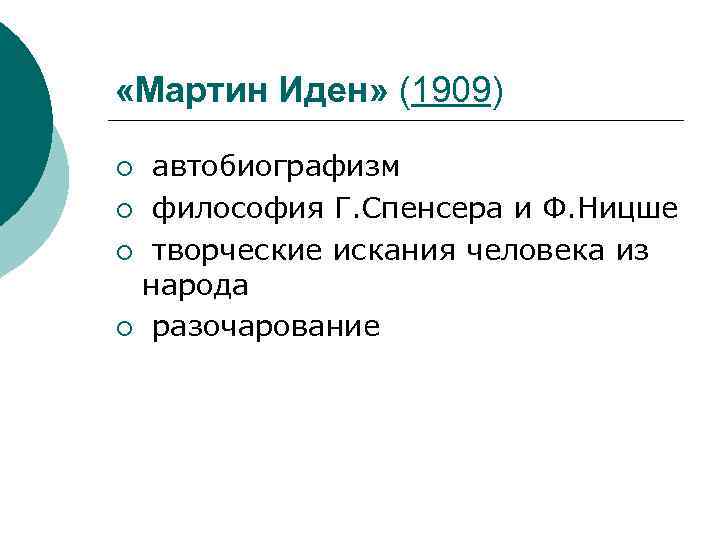 «Мартин Иден» (1909)

○ автобиографизм
○ философия Г.Спенсера и Ф.Ницше
○ творческие искания человека из народа
○ разочарование